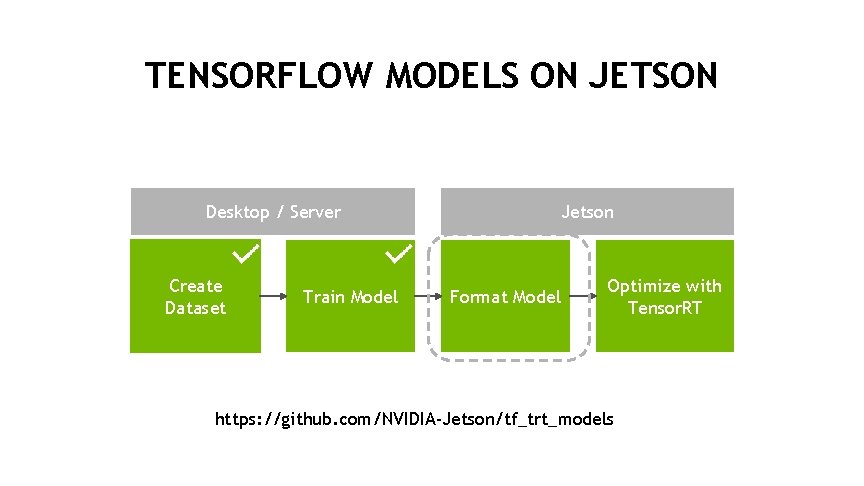 TENSORFLOW MODELS ON JETSON

Desktop / Server

Jetson

Create Dataset

Train Model

Format Model

Optimize with TensorRT

https://github.com/NVIDIA-Jetson/tf_trt_models